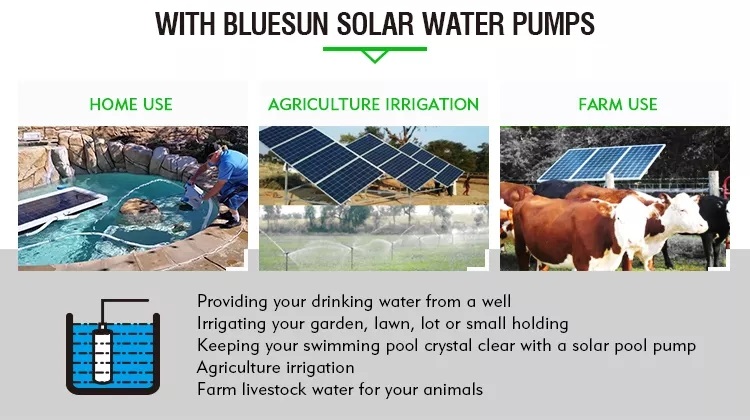 WITH BLUESUN SOLAR WATER PUMPS

HOME USE

AGRICULTURE IRRIGATION

FARM USE

Providing your drinking water from a well
Irrigating your garden, lawn, lot or small holding
Keeping your swimming pool crystal clear with a solar pool pump
Agriculture irrigation
Farm livestock water for your animals